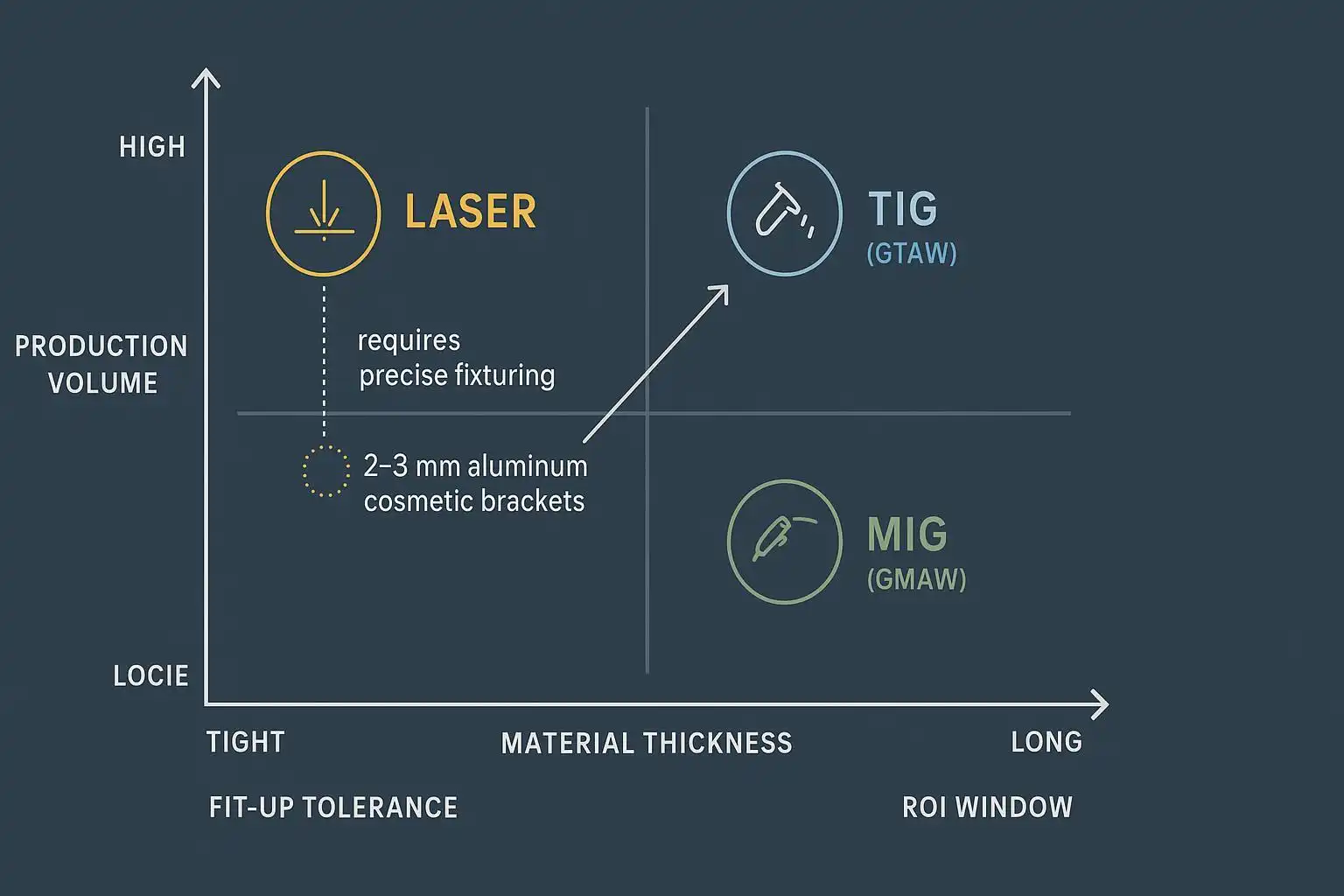 HIGH

PRODUCTION VOLUME

LOCIE

LASER

requires precise fixturing

2–3 mm aluminum cosmetic brackets

TIG
(GTAW)

MIG
(GMAW)

TIGHT

MATERIAL THICKNESS

LONG

FIT-UP TOLERANCE

ROI WINDOW